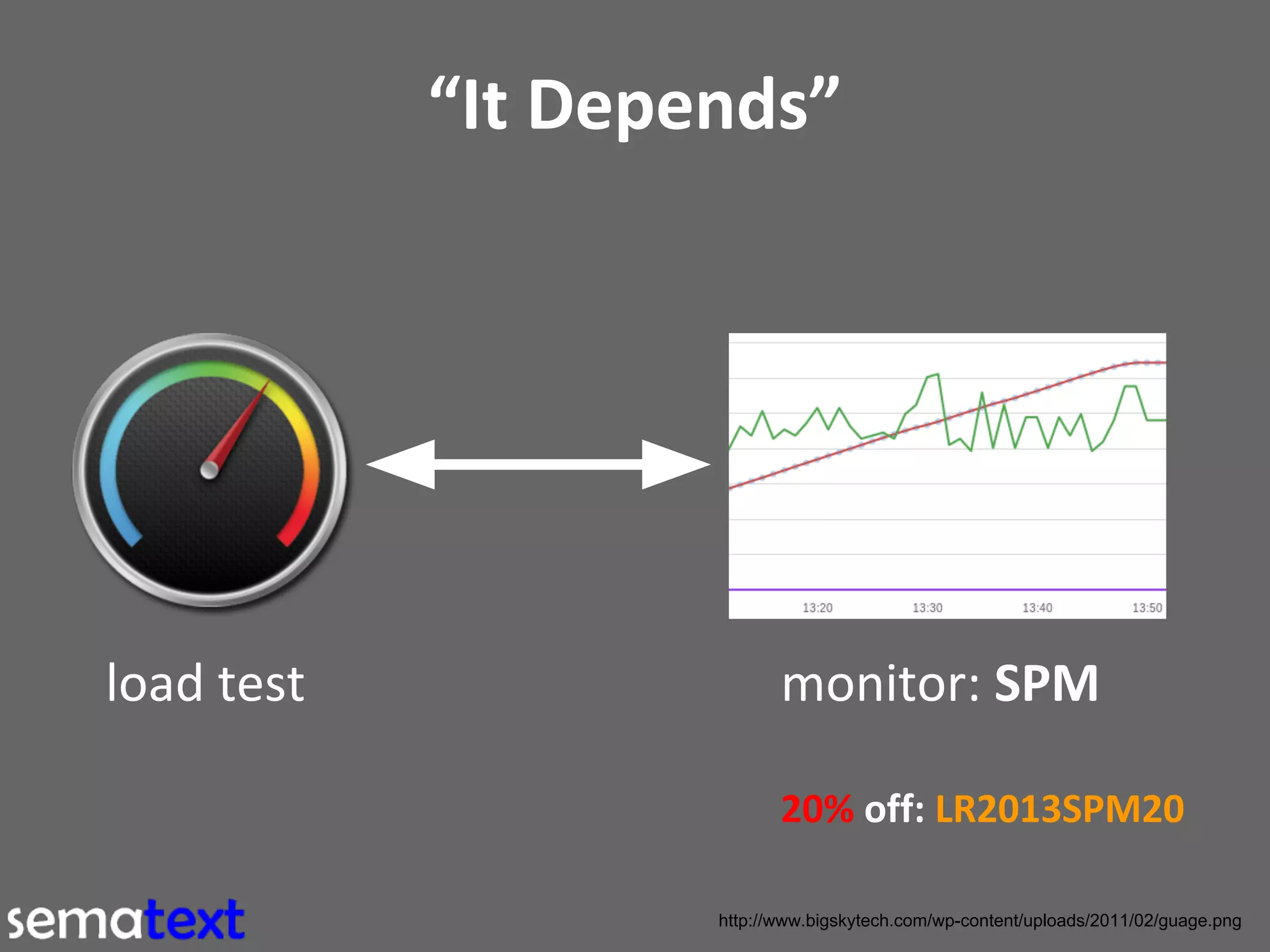 “It Depends”

13:20 13:30 13:40 13:50

load test

monitor: SPM

20% off: LR2013SPM20

sematext

http://www.bigskytech.com/wp-content/uploads/2011/02/guage.png